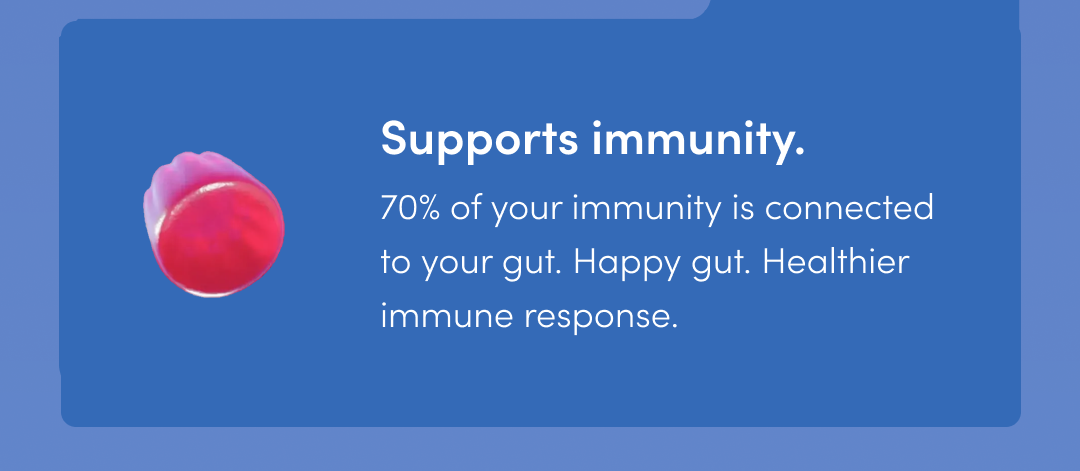 Supports immunity.

70% of your immunity is connected to your gut. Happy gut. Healthier immune response.